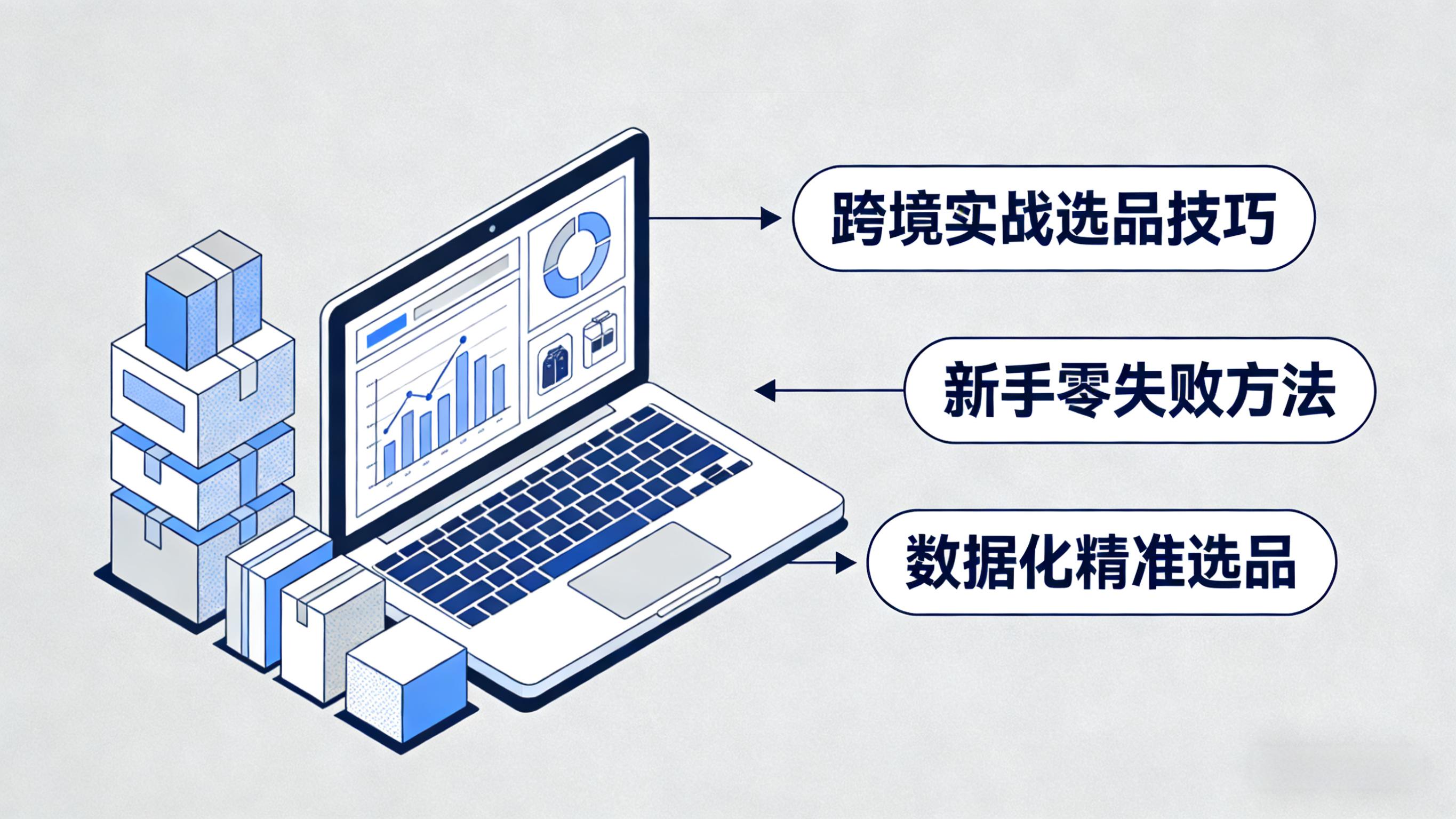 跨境实战选品技巧

新手零失败方法

数据化精准选品